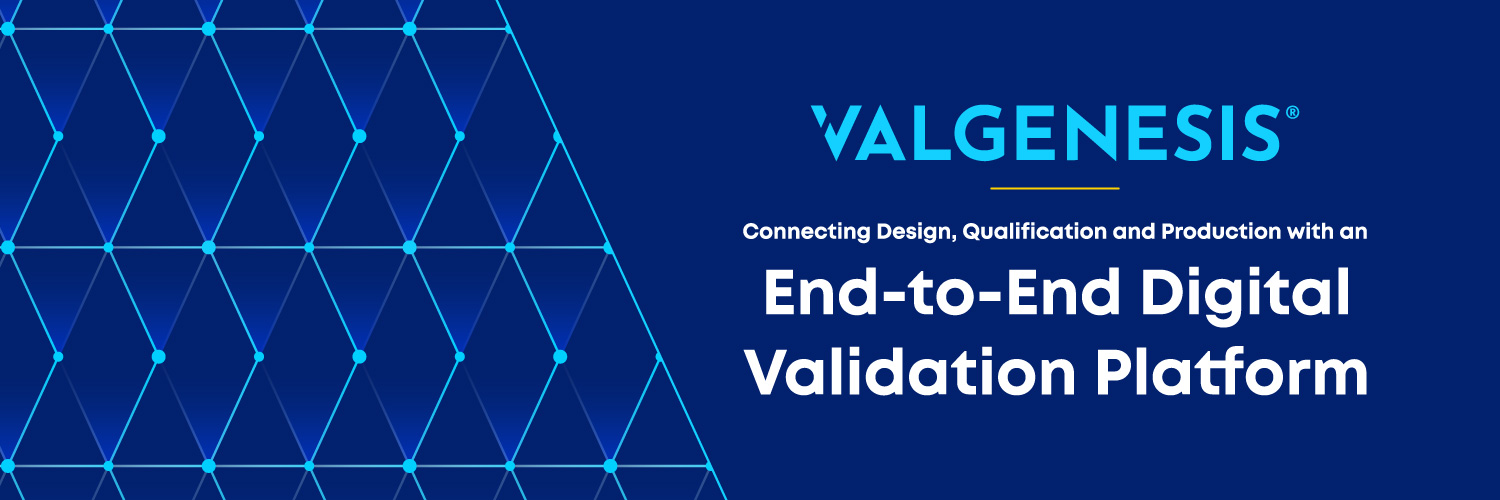 VALGENESIS®

Connecting Design, Qualification and Production with an

End-to-End Digital Validation Platform